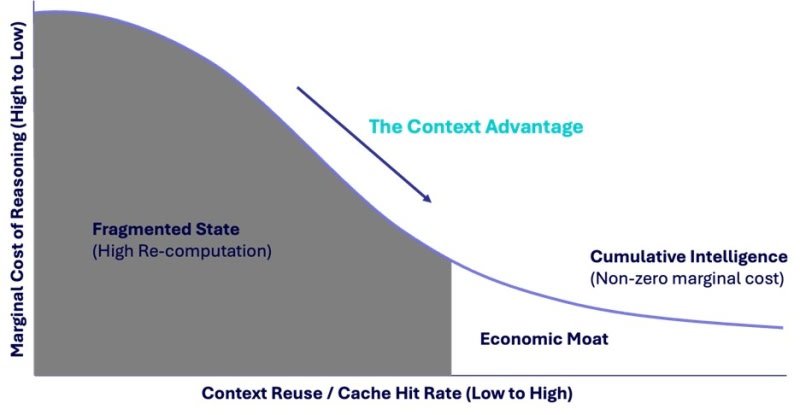 Marginal Cost of Reasoning (High to Low)

The Context Advantage

Fragmented State
(High Re-computation)

Cumulative Intelligence
(Non-zero marginal cost)

Economic Moat

Context Reuse / Cache Hit Rate (Low to High)